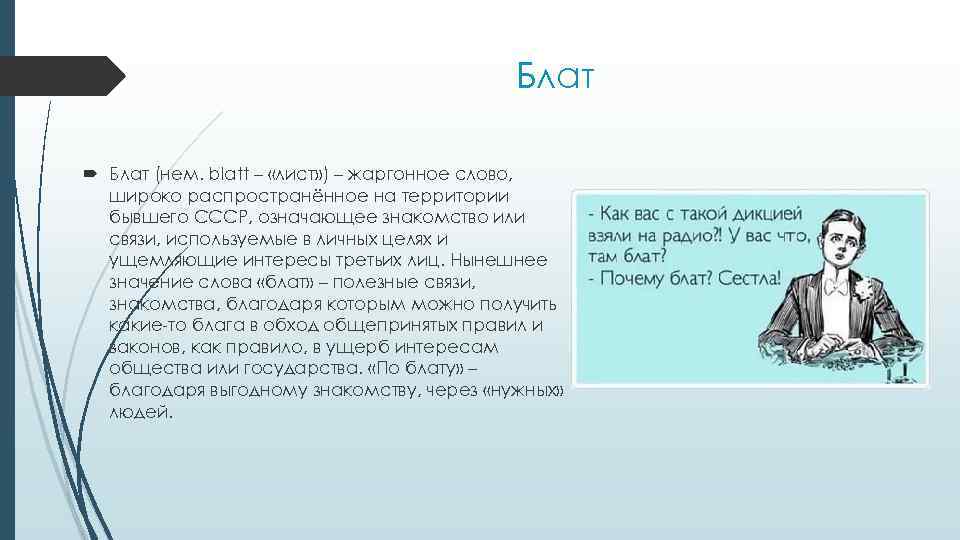 Блат

Блат (нем. blatt – «лист») – жаргонное слово, широко распространённое на территории бывшего СССР, означающее знакомство или связи, используемые в личных целях и ущемляющие интересы третьих лиц. Нынешнее значение слова «блат» – полезные связи, знакомства, благодаря которым можно получить какие-то блага в обход общепринятых правил и законов, как правило, в ущерб интересам общества или государства. «По блату» – благодаря выгодному знакомству, через «нужных» людей.

- Как вас с такой дикцией взяли на радио?! У вас что, там блат?
- Почему блат? Сестла!